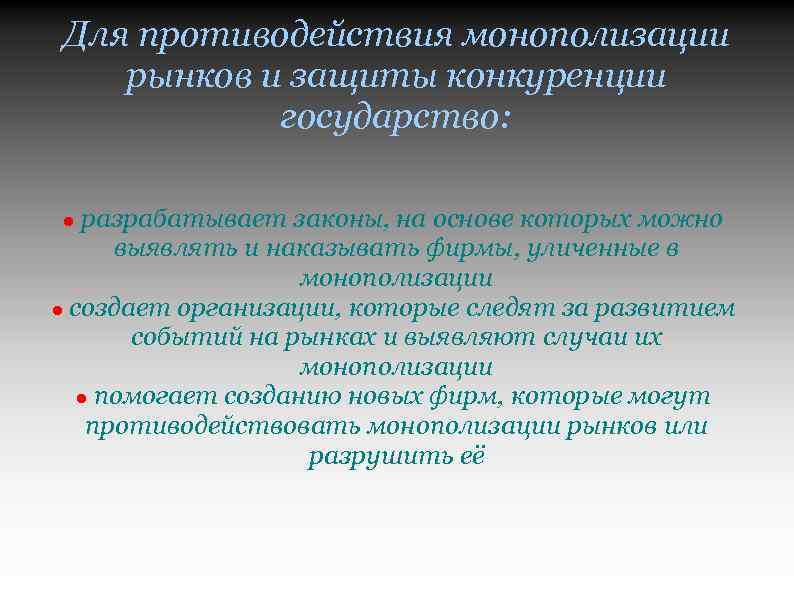 Для противодействия монополизации рынков и защиты конкуренции государство:

● разрабатывает законы, на основе которых можно выявлять и наказывать фирмы, уличенные в монополизации
● создает организации, которые следят за развитием событий на рынках и выявляют случаи их монополизации
● помогает созданию новых фирм, которые могут противодействовать монополизации рынков или разрушить её